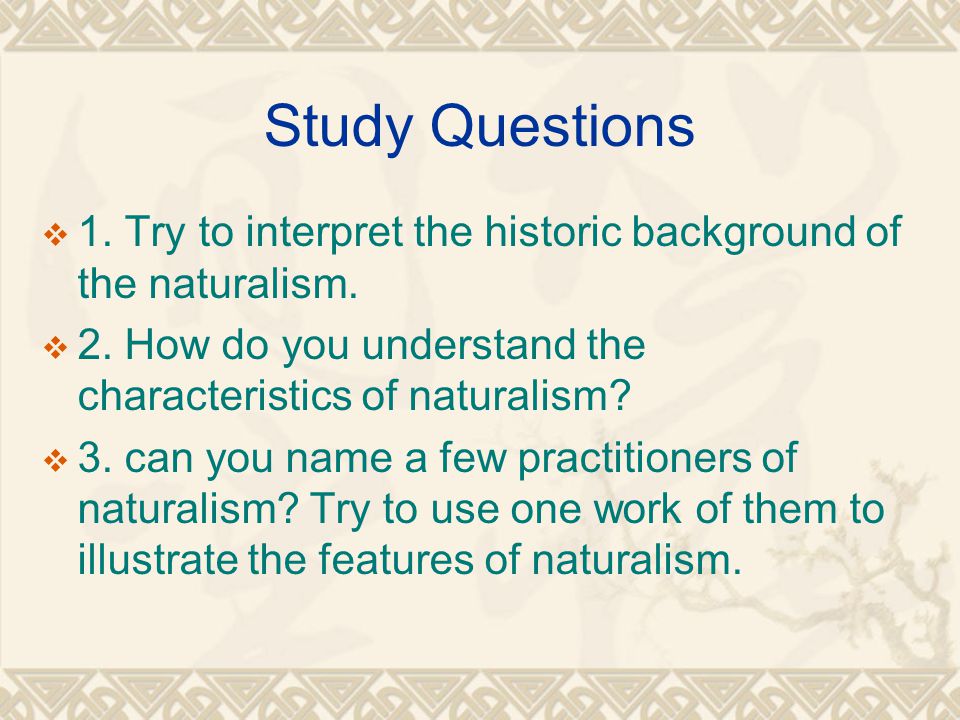 Study Questions

1. Try to interpret the historic background of the naturalism.

2. How do you understand the characteristics of naturalism?

3. can you name a few practitioners of naturalism? Try to use one work of them to illustrate the features of naturalism.